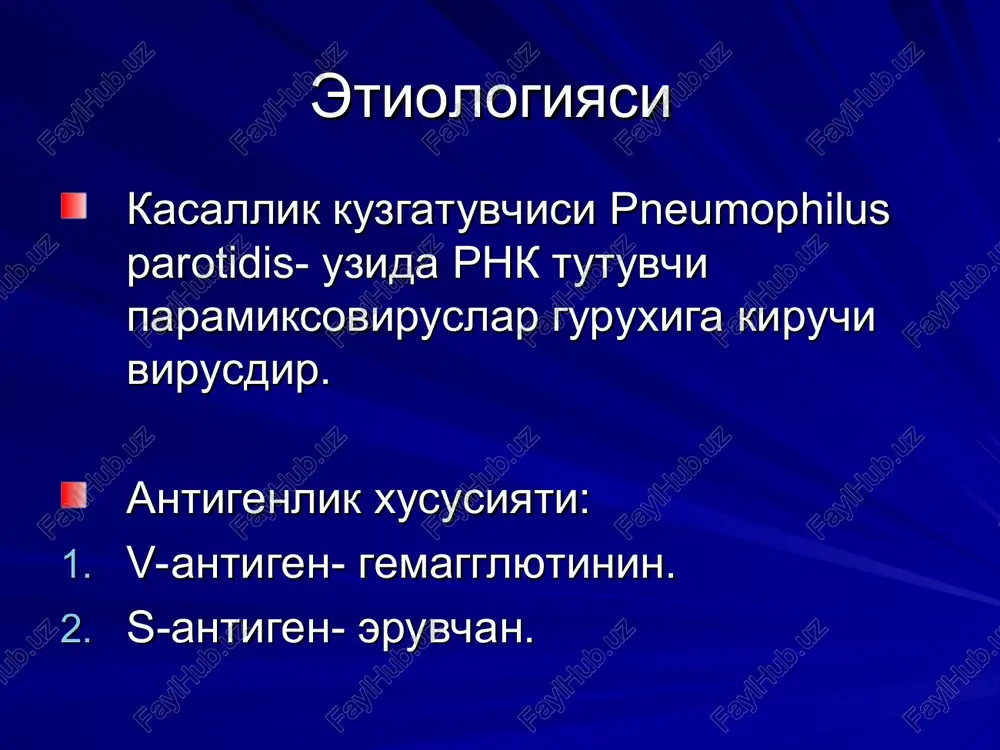 Этиологияси

Касаллик кузгатувчиси Pneumophilus parotidis- узида РНК тутувчи парамиксовируслар гурухига киручи вирусдир.

Антигенлик хусусияти:
1. V-антиген- гемагглютинин.
2. S-антиген- эрувчан.

FaylHub.uz